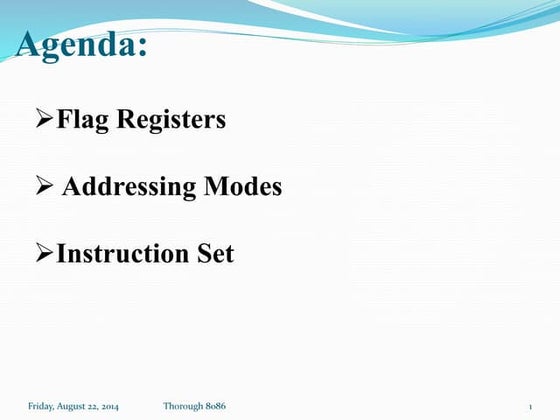 Agenda:

➢Flag Registers

➢ Addressing Modes

➢Instruction Set

Friday, August 22, 2014 Thorough 8086 1